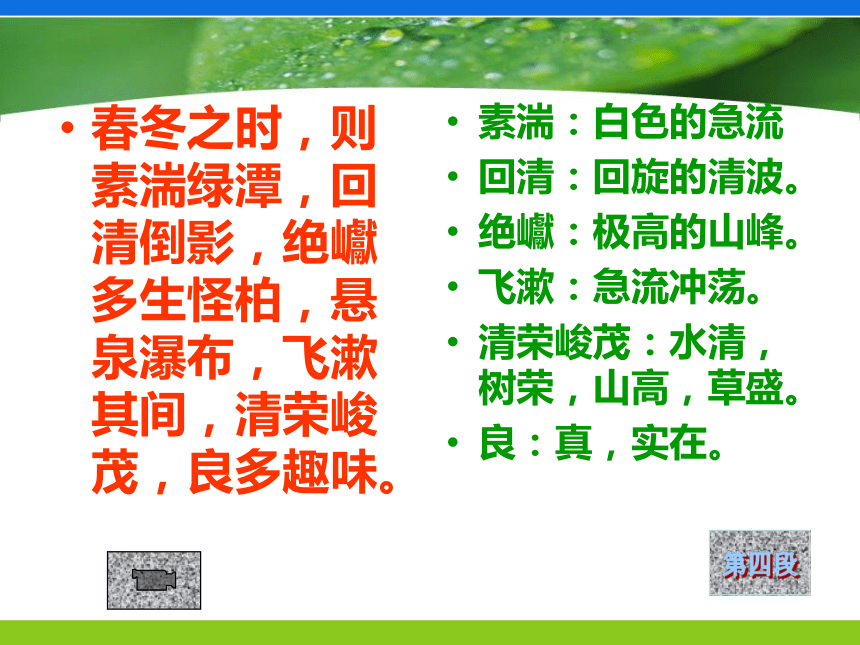 • 春冬之时，则素湍绿潭，回清倒影，绝巘多生怪柏，悬泉瀑布，飞漱其间，清荣峻茂，良多趣味。

• 素湍：白色的急流
• 回清：回旋的清波。
• 绝巘：极高的山峰。
• 飞漱：急流冲荡。
• 清荣峻茂：水清，树荣，山高，草盛。
• 良：真，实在。

第四段